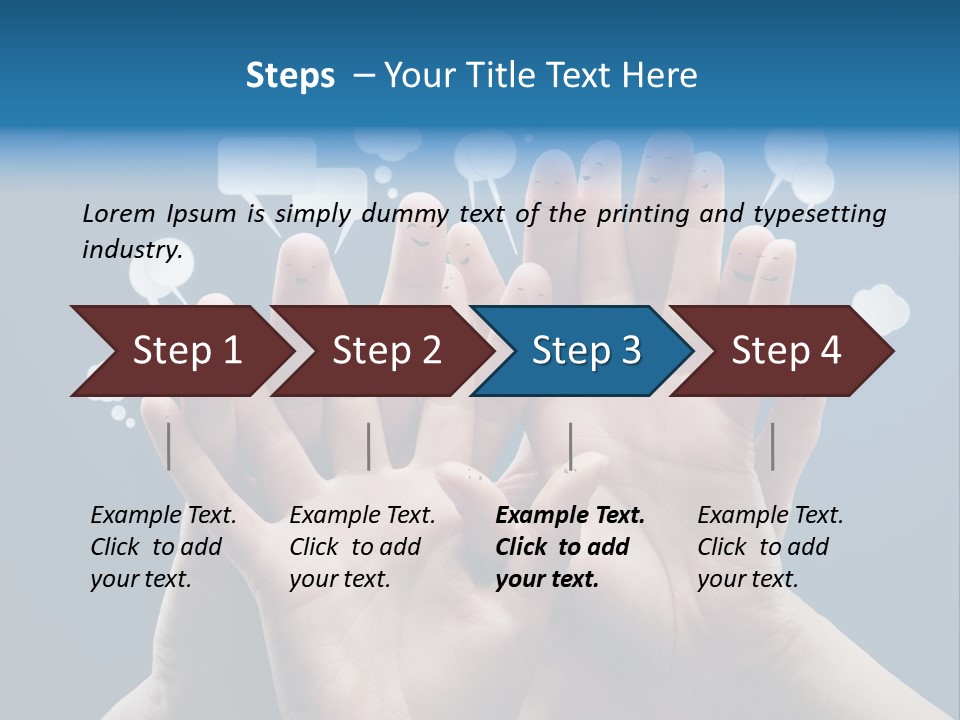 Steps – Your Title Text Here

Lorem Ipsum is simply dummy text of the printing and typesetting industry.

Step 1

Step 2

Step 3

Step 4

Example Text. Click to add your text.

Example Text. Click to add your text.

Example Text. Click to add your text.

Example Text. Click to add your text.